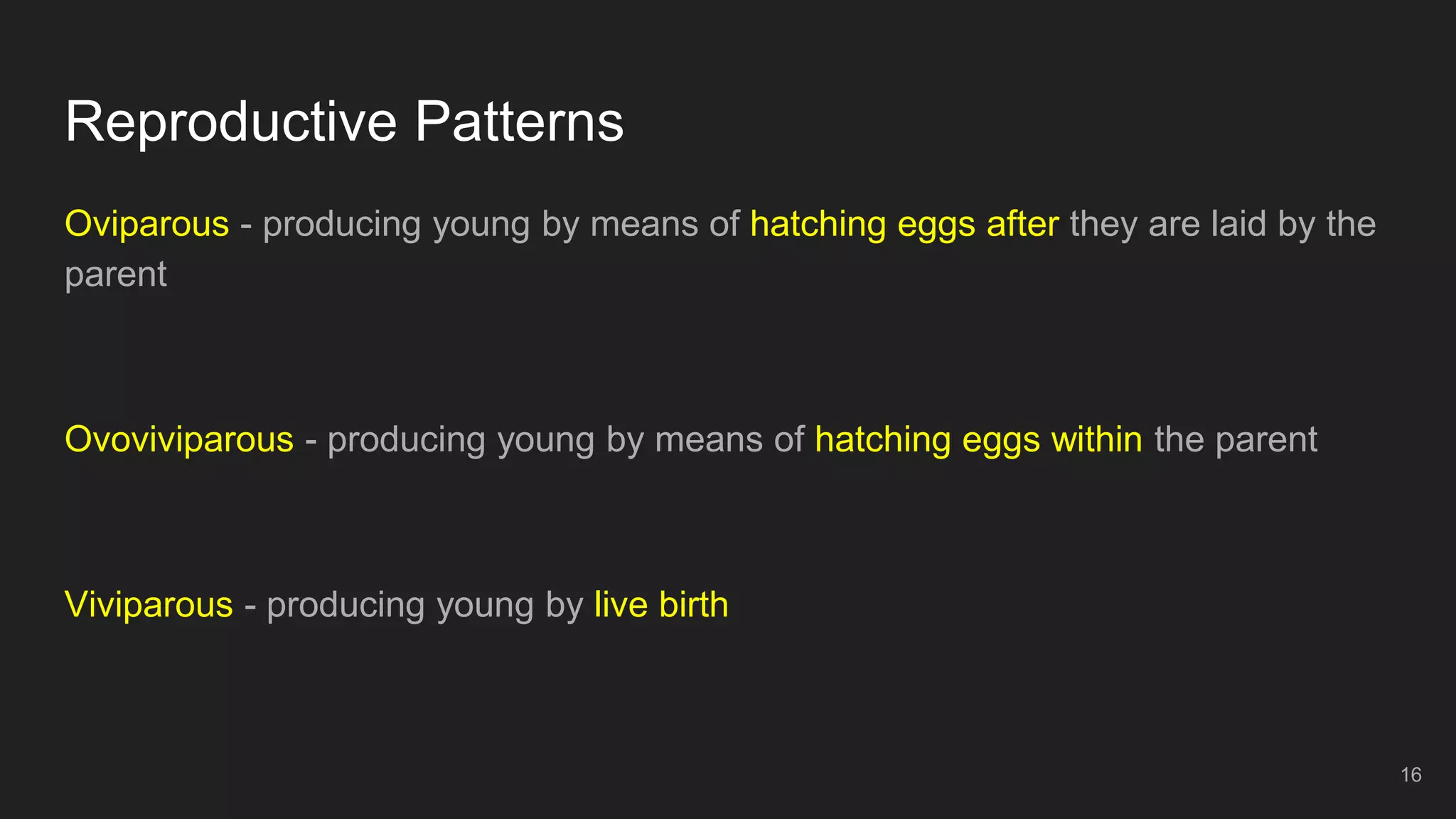 Reproductive Patterns

Oviparous - producing young by means of hatching eggs after they are laid by the parent

Ovoviviparous - producing young by means of hatching eggs within the parent

Viviparous - producing young by live birth

16